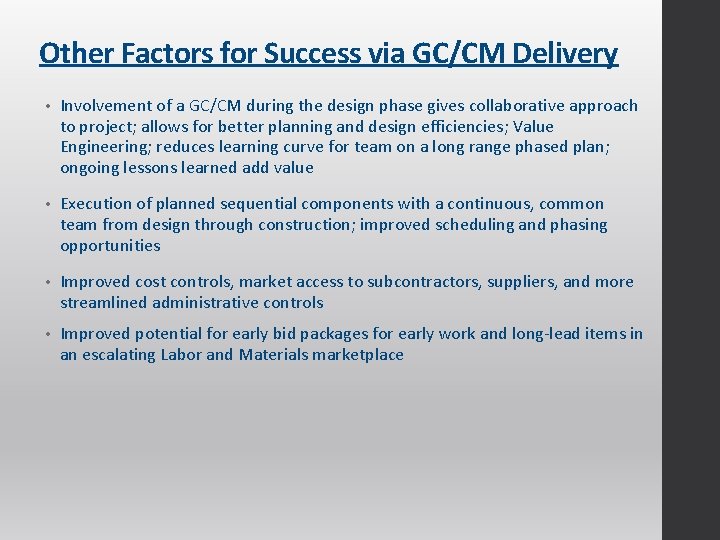 Other Factors for Success via GC/CM Delivery

• Involvement of a GC/CM during the design phase gives collaborative approach to project; allows for better planning and design efficiencies; Value Engineering; reduces learning curve for team on a long range phased plan; ongoing lessons learned add value

• Execution of planned sequential components with a continuous, common team from design through construction; improved scheduling and phasing opportunities

• Improved cost controls, market access to subcontractors, suppliers, and more streamlined administrative controls

• Improved potential for early bid packages for early work and long-lead items in an escalating Labor and Materials marketplace